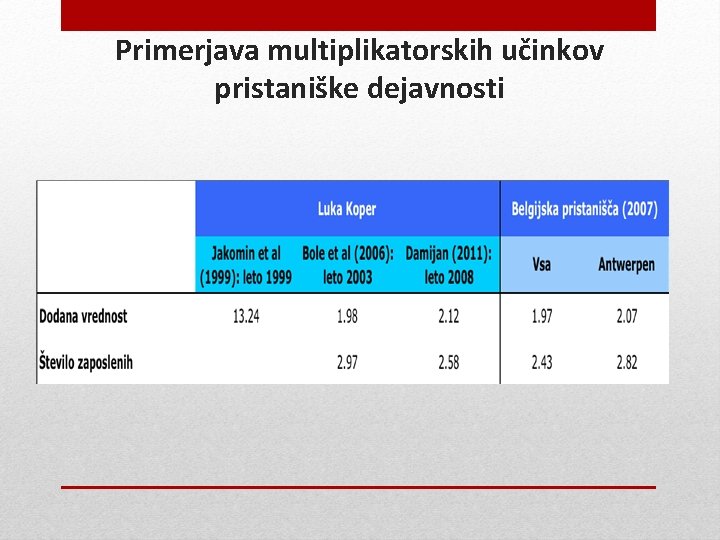 Primerjava multiplikatorskih učinkov pristaniške dejavnosti

| | Luka Koper | | | Belgijska pristanišča (2007) | |
|---|---|---|---|---|---|
| | Jakomin et al (1999): leto 1999 | Bole et al (2006): leto 2003 | Damijan (2011): leto 2008 | Vsa | Antwerpen |
| Dodana vrednost | 13.24 | 1.98 | 2.12 | 1.97 | 2.07 |
| Število zaposlenih | | 2.97 | 2.58 | 2.43 | 2.82 |